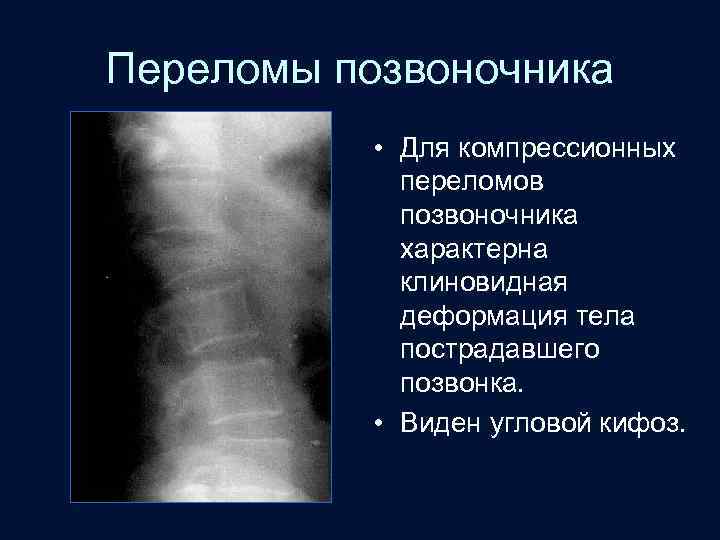 Переломы позвоночника

• Для компрессионных переломов позвоночника характерна клиновидная деформация тела пострадавшего позвонка.

• Виден угловой кифоз.